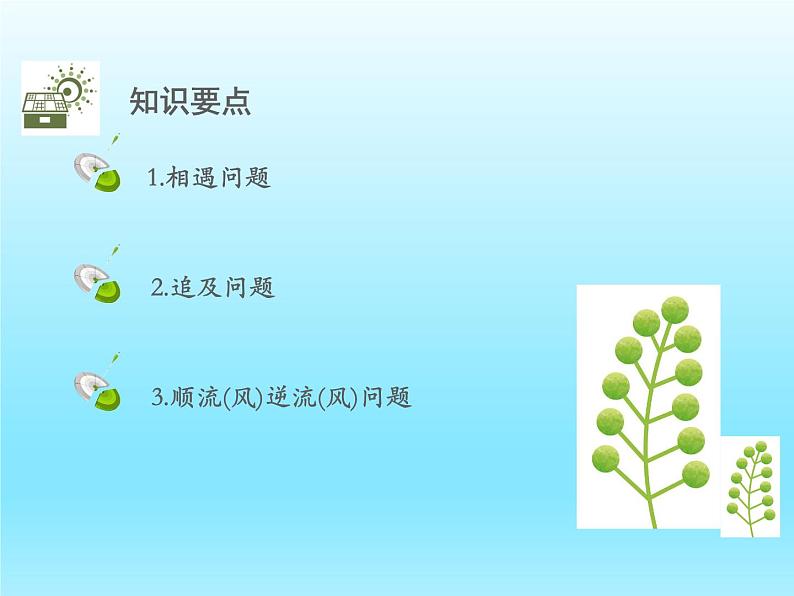 知识要点

1.相遇问题

2.追及问题

3.顺流(风)逆流(风)问题